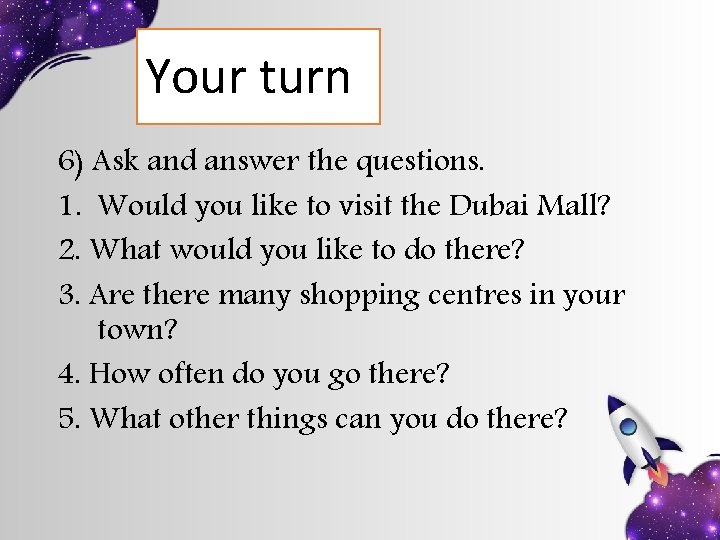 Your turn

6) Ask and answer the questions.

1. Would you like to visit the Dubai Mall?

2. What would you like to do there?

3. Are there many shopping centres in your town?

4. How often do you go there?

5. What other things can you do there?